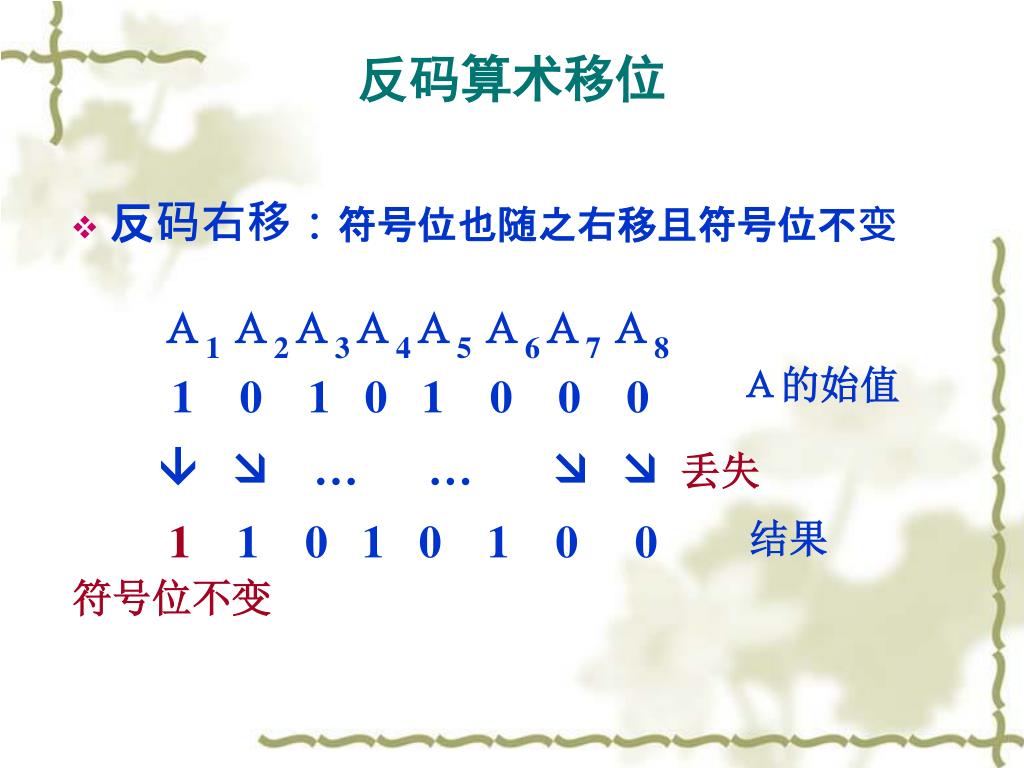 反码算术移位

❖ 反码右移：符号位也随之右移且符号位不变

$A_1\ A_2\ A_3\ A_4\ A_5\ A_6\ A_7\ A_8$

1 0 1 0 1 0 0 0 A的始值

↓ ↘ … … ↘ ↘ 丢失

1 1 0 1 0 1 0 0 结果

符号位不变